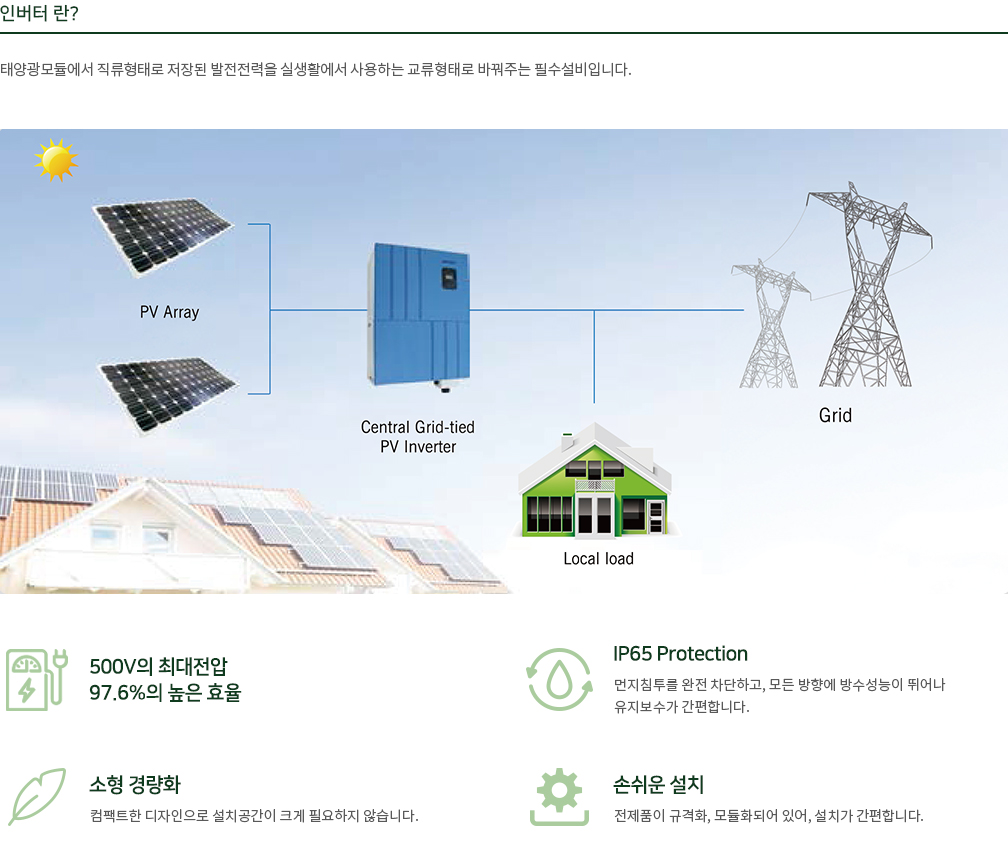 인버터 란?

태양광모듈에서 직류형태로 저장된 발전전력을 실생활에서 사용하는 교류형태로 바꿔주는 필수설비입니다.

PV Array

Central Grid-tied PV Inverter

Grid

Local load

500V의 최대전압
97.6%의 높은 효율

IP65 Protection

먼지침투를 완전 차단하고, 모든 방향에 방수성능이 뛰어나 유지보수가 간편합니다.

소형 경량화

컴팩트한 디자인으로 설치공간이 크게 필요하지 않습니다.

손쉬운 설치

전제품이 규격화, 모듈화되어 있어, 설치가 간편합니다.